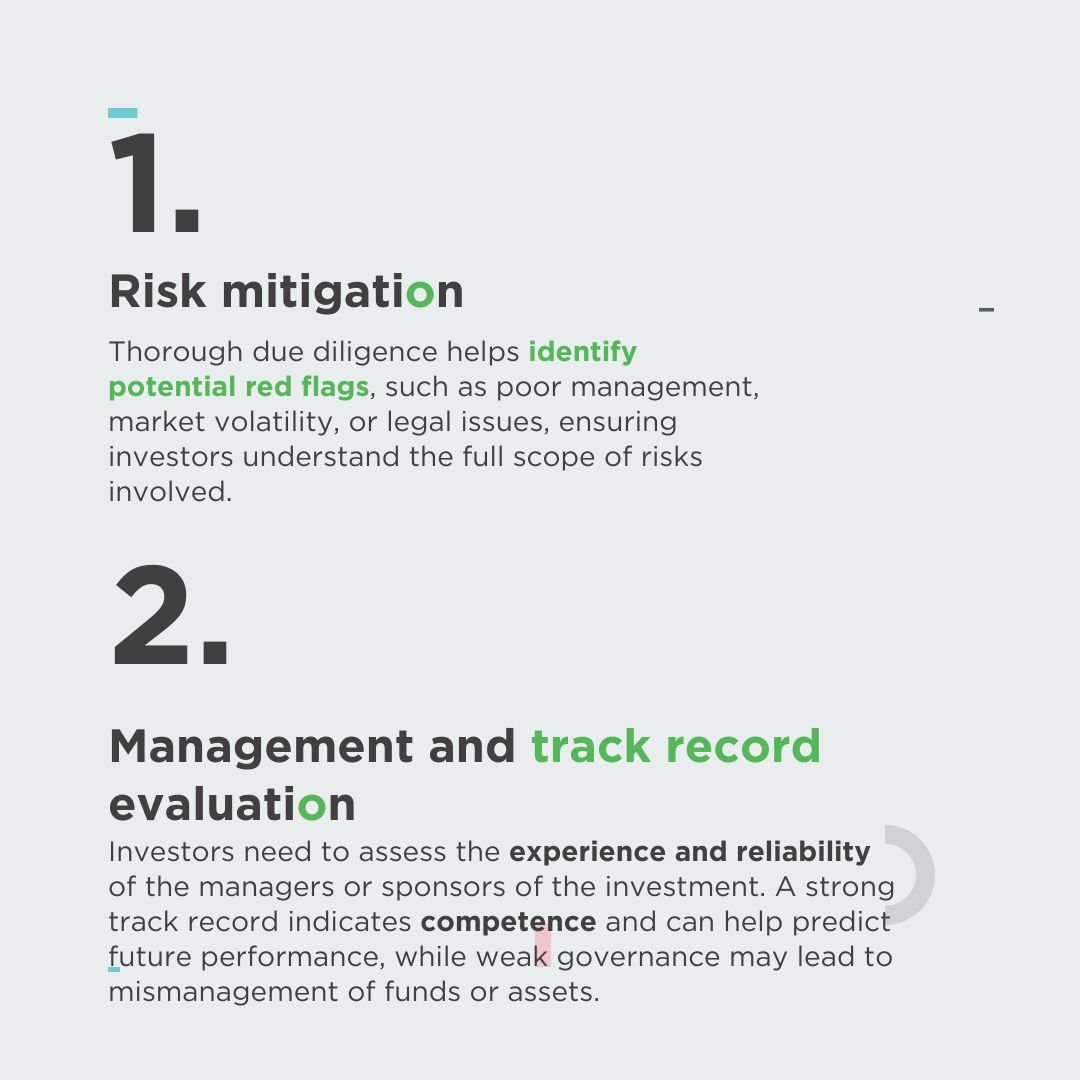 1.

Risk mitigation

Thorough due diligence helps identify potential red flags, such as poor management, market volatility, or legal issues, ensuring investors understand the full scope of risks involved.

2.

Management and track record evaluation

Investors need to assess the experience and reliability of the managers or sponsors of the investment. A strong track record indicates competence and can help predict future performance, while weak governance may lead to mismanagement of funds or assets.